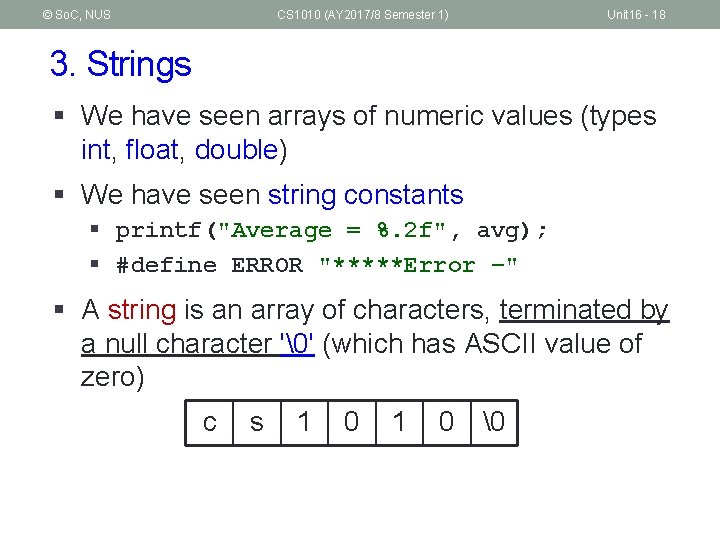 © SoC, NUS CS1010 (AY2017/8 Semester 1) Unit16 - 18

3. Strings

▪ We have seen arrays of numeric values (types int, float, double)

▪ We have seen string constants

▪ printf("Average = %.2f", avg);

▪ #define ERROR "*****Error –"

▪ A string is an array of characters, terminated by a null character '\0' (which has ASCII value of zero)

| c | s | 1 | 0 | 1 | 0 | \0 |
|---|---|---|---|---|---|---|